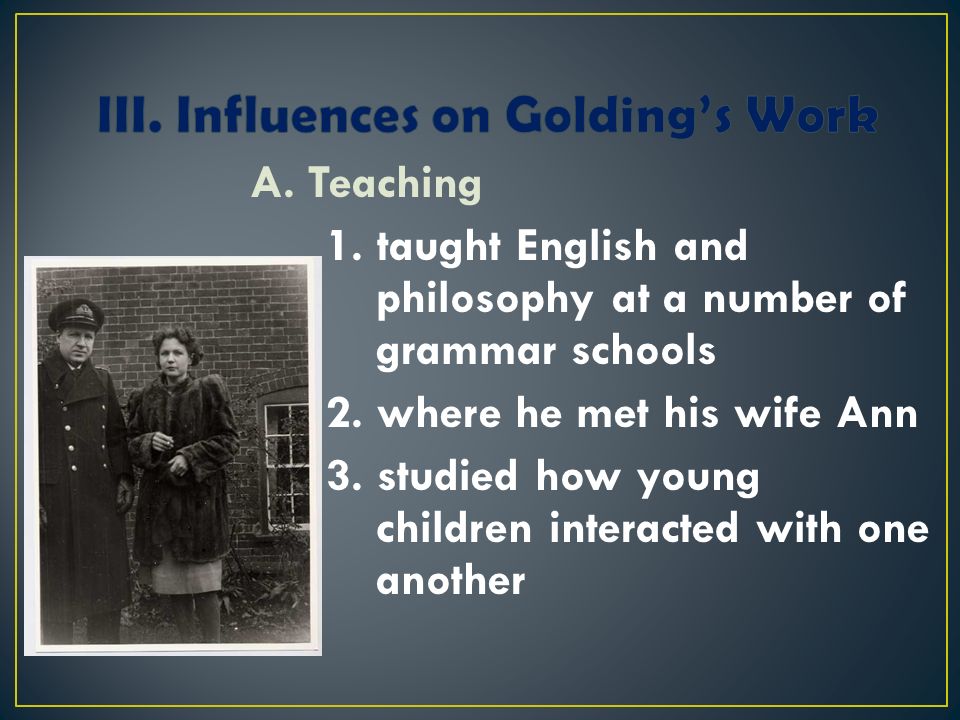 III. Influences on Golding's Work

A. Teaching

1. taught English and philosophy at a number of grammar schools
2. where he met his wife Ann
3. studied how young children interacted with one another